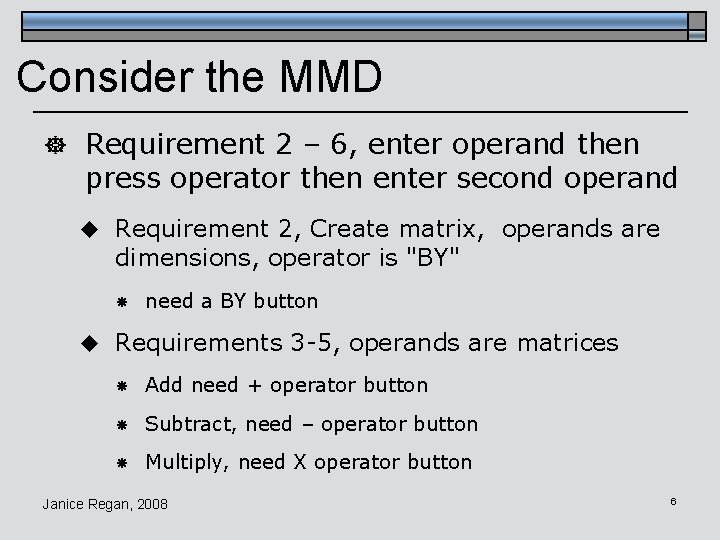 Consider the MMD

Requirement 2 – 6, enter operand then press operator then enter second operand

Requirement 2, Create matrix, operands are dimensions, operator is "BY"

need a BY button

Requirements 3-5, operands are matrices

Add need + operator button

Subtract, need – operator button

Multiply, need X operator button

Janice Regan, 2008

6